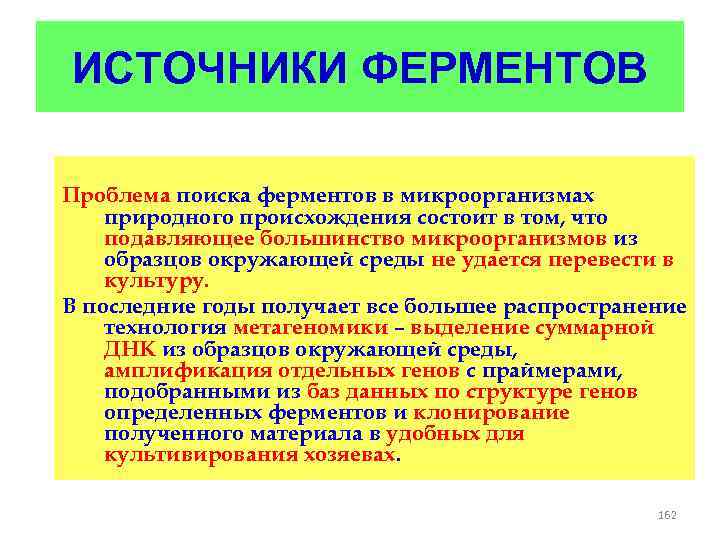 ИСТОЧНИКИ ФЕРМЕНТОВ

Проблема поиска ферментов в микроорганизмах природного происхождения состоит в том, что подавляющее большинство микроорганизмов из образцов окружающей среды не удается перевести в культуру.

В последние годы получает все большее распространение технология метагеномики – выделение суммарной ДНК из образцов окружающей среды, амплификация отдельных генов с праймерами, подобранными из баз данных по структуре генов определенных ферментов и клонирование полученного материала в удобных для культивирования хозяевах.

162